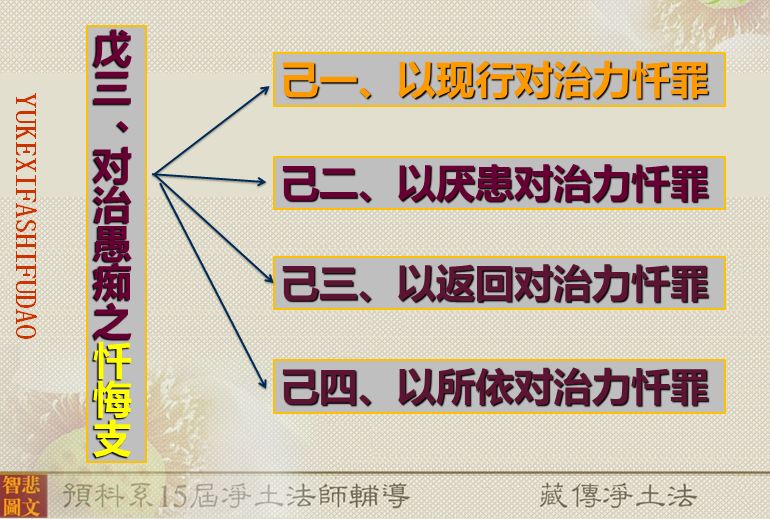 YUKEXIFASHIFUDAO

戊三、对治愚痴之忏悔支

己一、以现行对治力忏罪

己二、以厌患对治力忏罪

己三、以返回对治力忏罪

己四、以所依对治力忏罪

智悲圖文

預科系15屆淨土法師輔導

藏傳淨土法